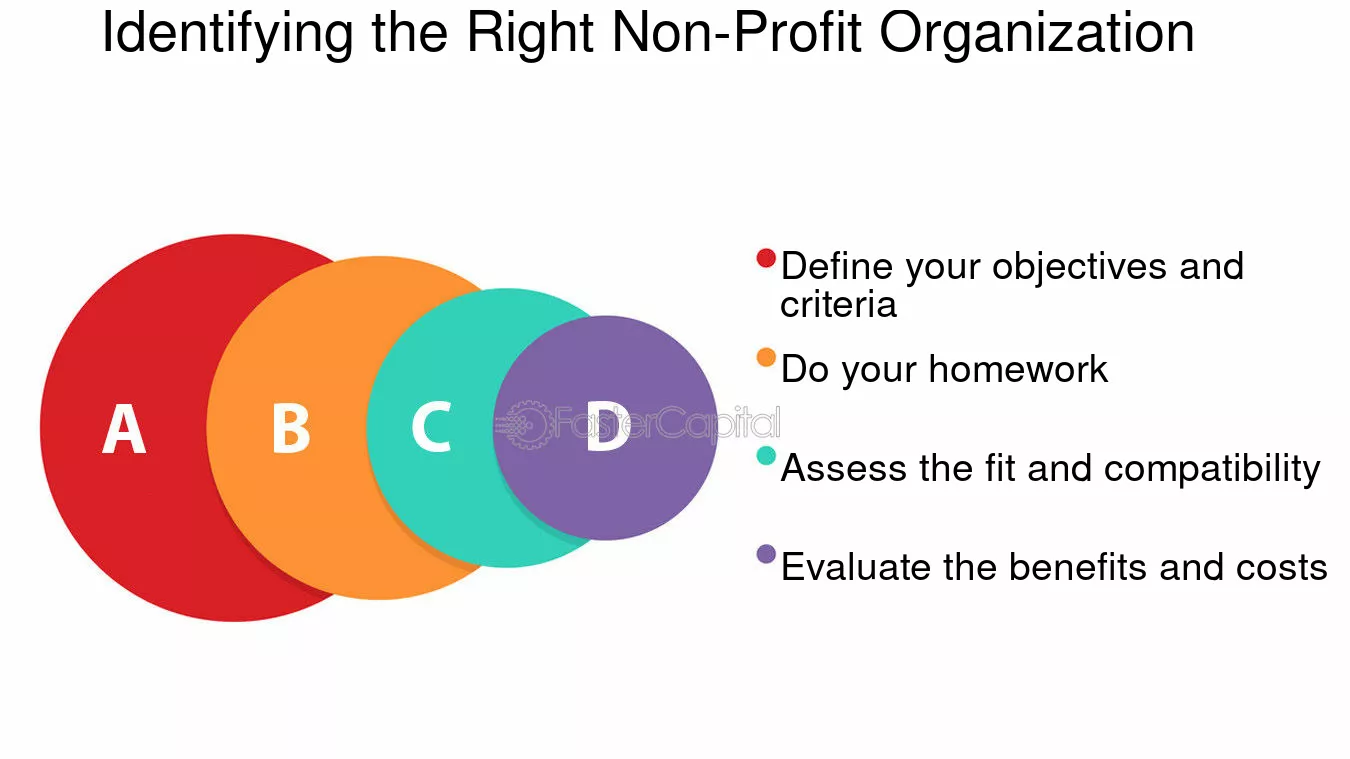 Identifying the Right Non-Profit Organization

A

B

C

D

FasterCapital

Define your objectives and criteria

Do your homework

Assess the fit and compatibility

Evaluate the benefits and costs